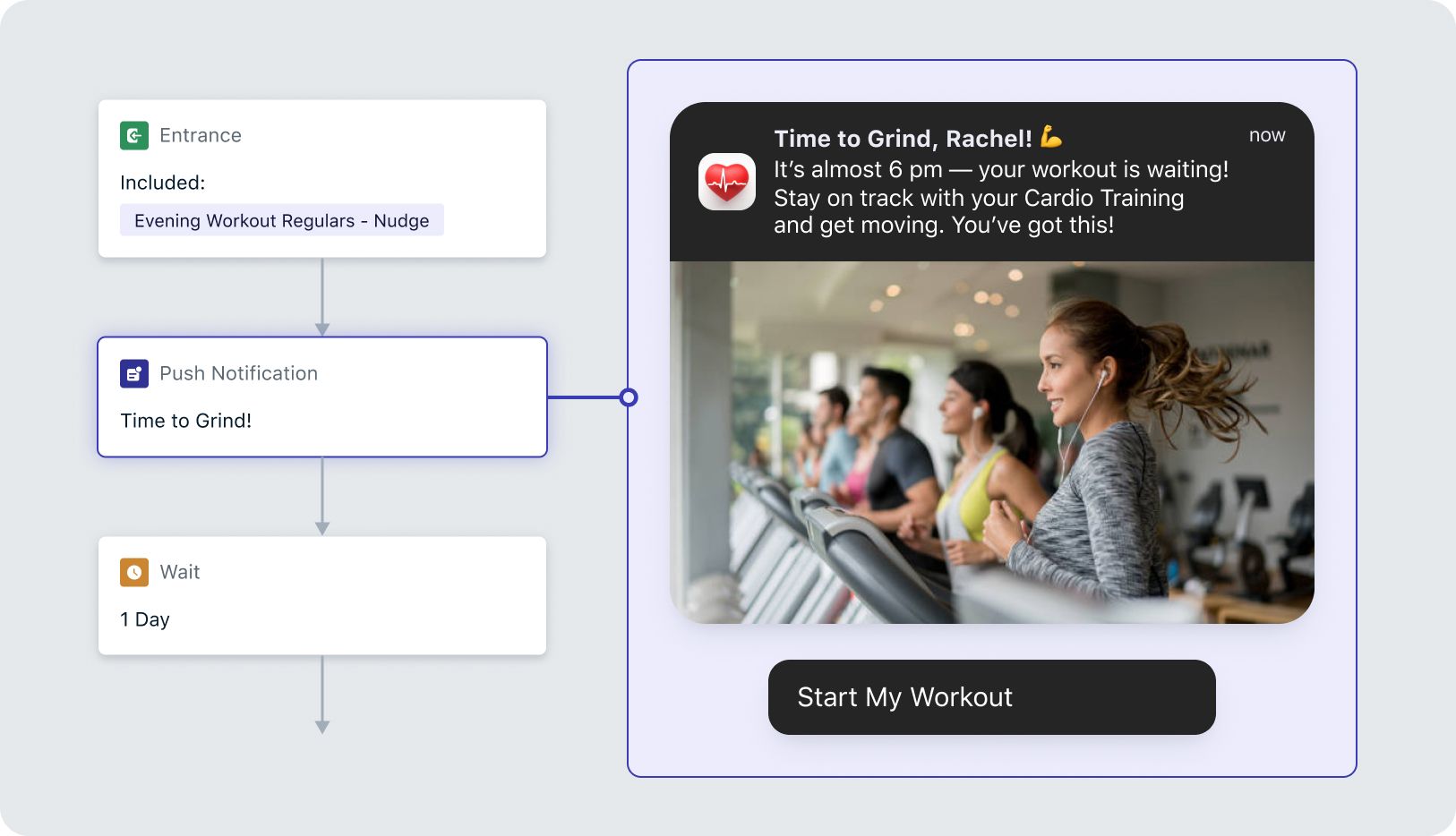 Entrance

Included:

Evening Workout Regulars - Nudge

Push Notification

Time to Grind!

Wait

1 Day

Time to Grind, Rachel! 💪

now

It's almost 6 pm — your workout is waiting! Stay on track with your Cardio Training and get moving. You've got this!

Start My Workout